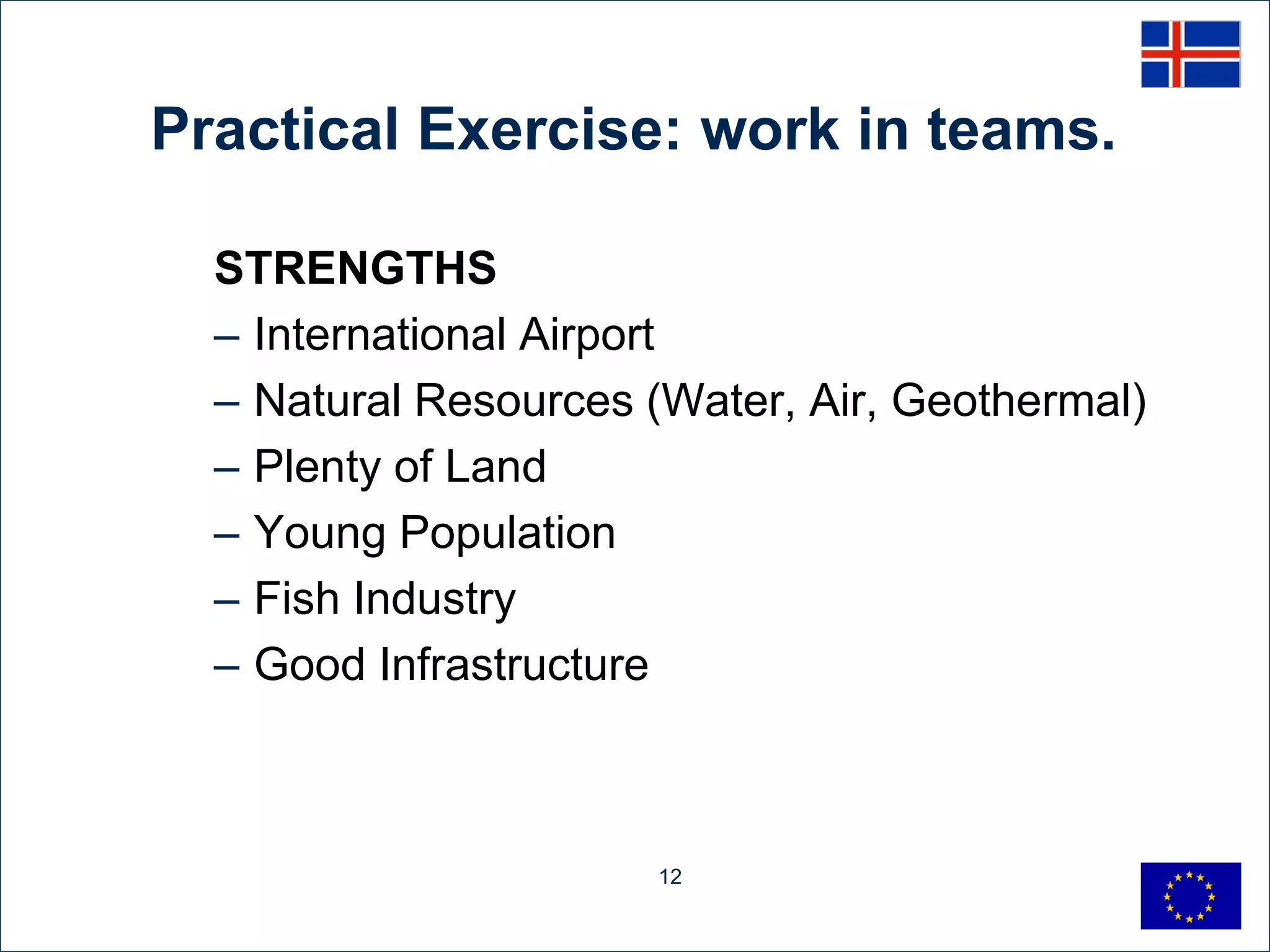 Practical Exercise: work in teams.

STRENGTHS
– International Airport
– Natural Resources (Water, Air, Geothermal)
– Plenty of Land
– Young Population
– Fish Industry
– Good Infrastructure

12